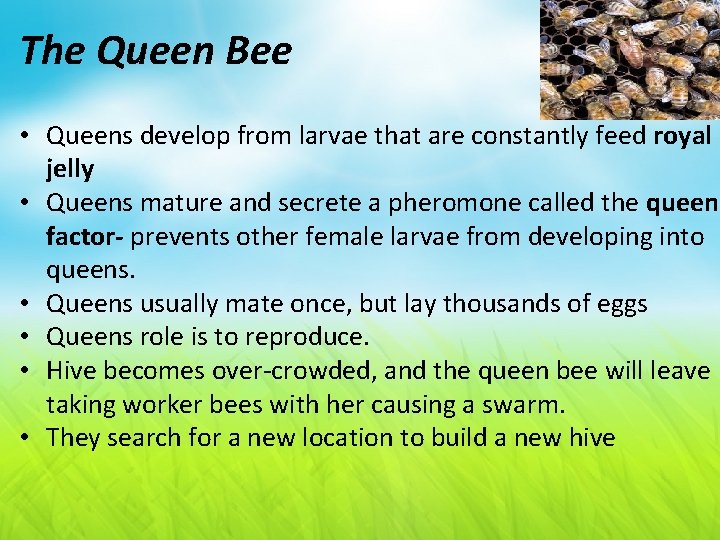 The Queen Bee

• Queens develop from larvae that are constantly feed royal jelly
• Queens mature and secrete a pheromone called the queen factor- prevents other female larvae from developing into queens.
• Queens usually mate once, but lay thousands of eggs
• Queens role is to reproduce.
• Hive becomes over-crowded, and the queen bee will leave taking worker bees with her causing a swarm.
• They search for a new location to build a new hive